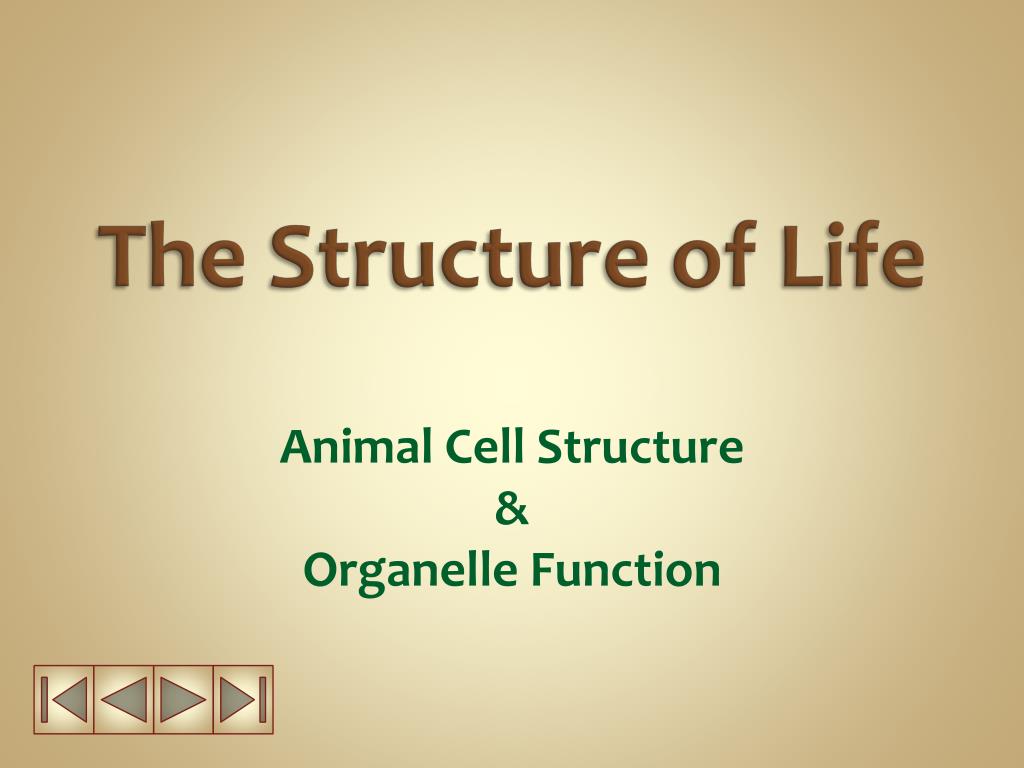 The Structure of Life

Animal Cell Structure
&
Organelle Function